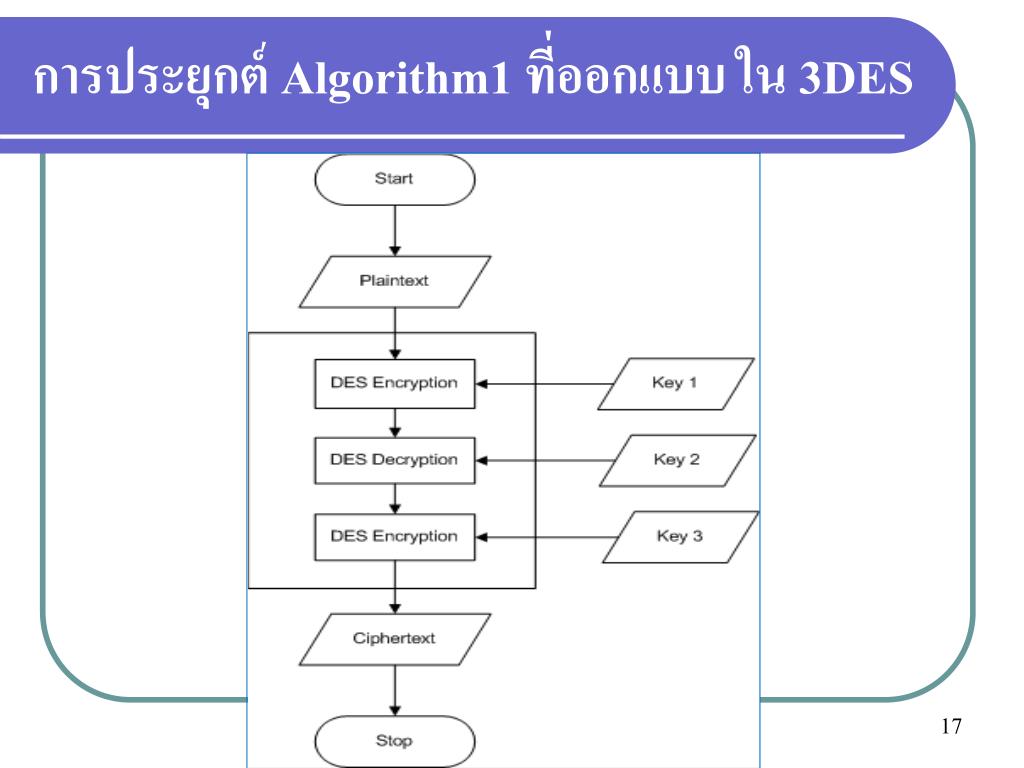 การประยุกต์ Algorithm1 ที่ออกแบบ ใน 3DES

Start

Plaintext

DES Encryption

Key 1

DES Decryption

Key 2

DES Encryption

Key 3

Ciphertext

Stop

17